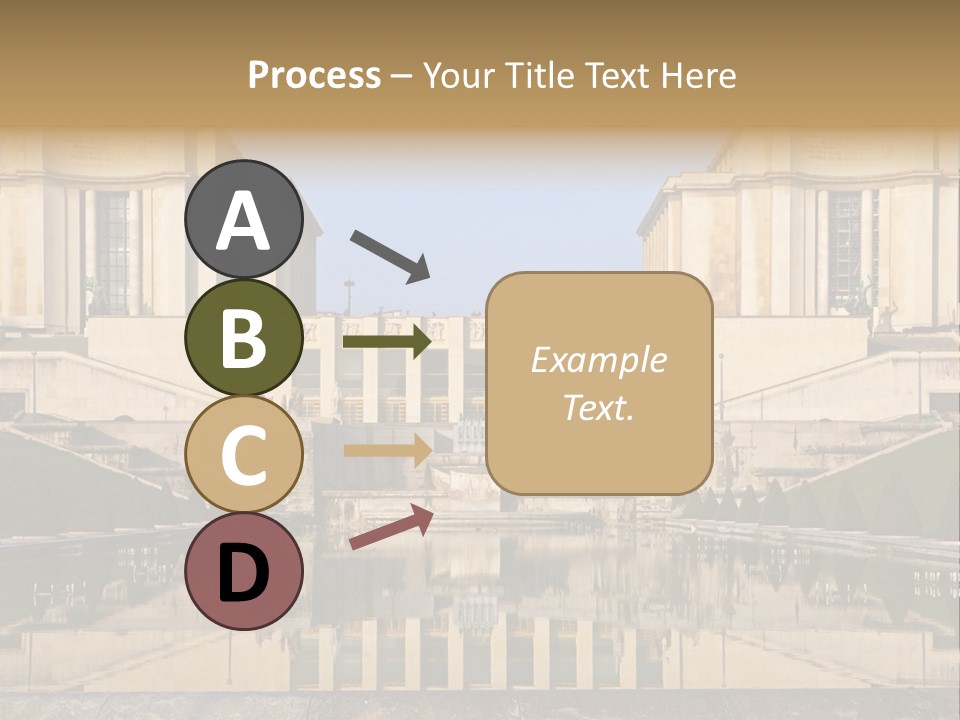 Process – Your Title Text Here

A

B

C

D

Example Text.